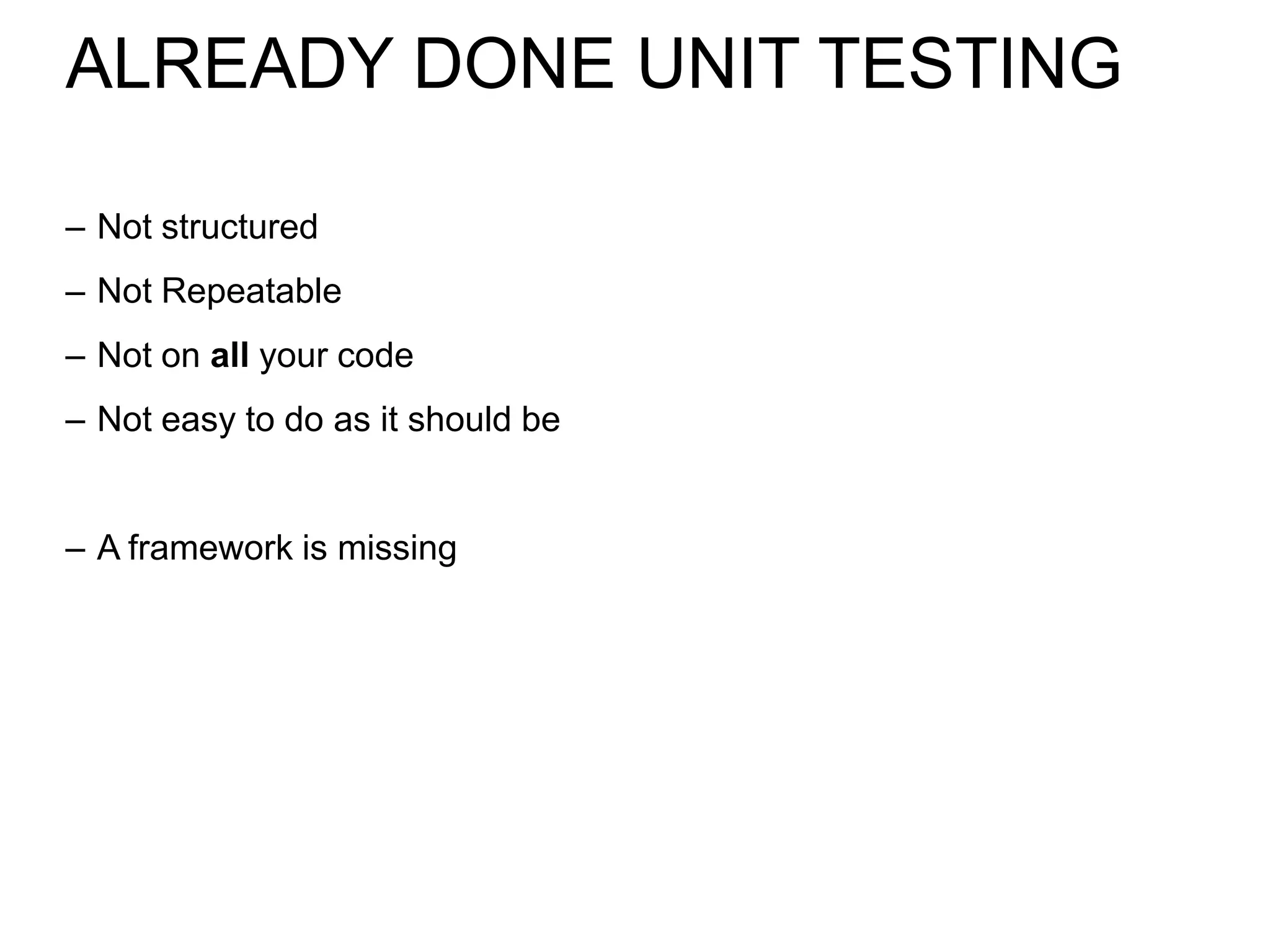 ALREADY DONE UNIT TESTING

– Not structured

– Not Repeatable

– Not on all your code

– Not easy to do as it should be

– A framework is missing